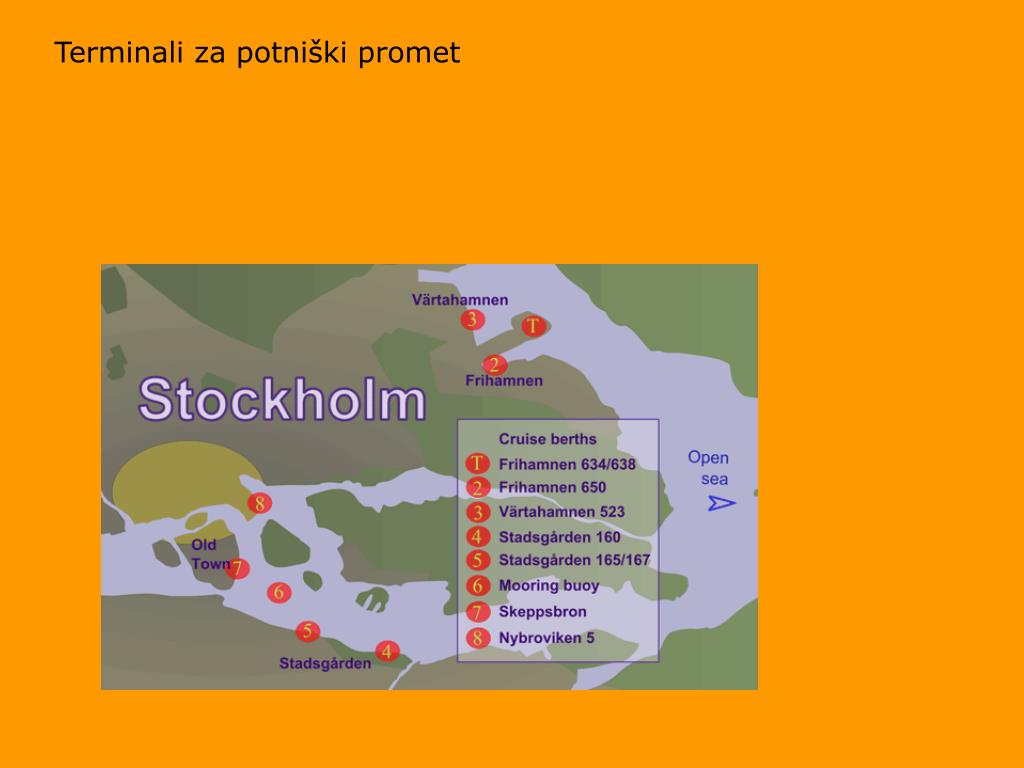 Terminali za potniški promet

Värtahamnen
3
T
2
Frihamnen

Stockholm

Cruise berths
T Frihamnen 634/638
2 Frihamnen 650
3 Värtahamnen 523
4 Stadsgården 160
5 Stadsgården 165/167
6 Mooring buoy
7 Skeppsbron
8 Nybroviken 5

Open sea

8
Old Town
7
6
5
4
Stadsgården